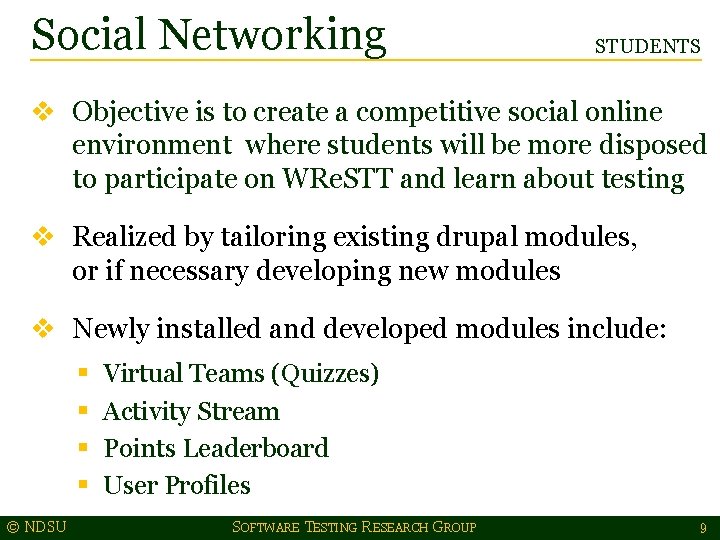 Social Networking

STUDENTS

❖ Objective is to create a competitive social online environment where students will be more disposed to participate on WReSTT and learn about testing

❖ Realized by tailoring existing drupal modules, or if necessary developing new modules

❖ Newly installed and developed modules include:

▪ Virtual Teams (Quizzes)
▪ Activity Stream
▪ Points Leaderboard
▪ User Profiles

© NDSU

SOFTWARE TESTING RESEARCH GROUP

9